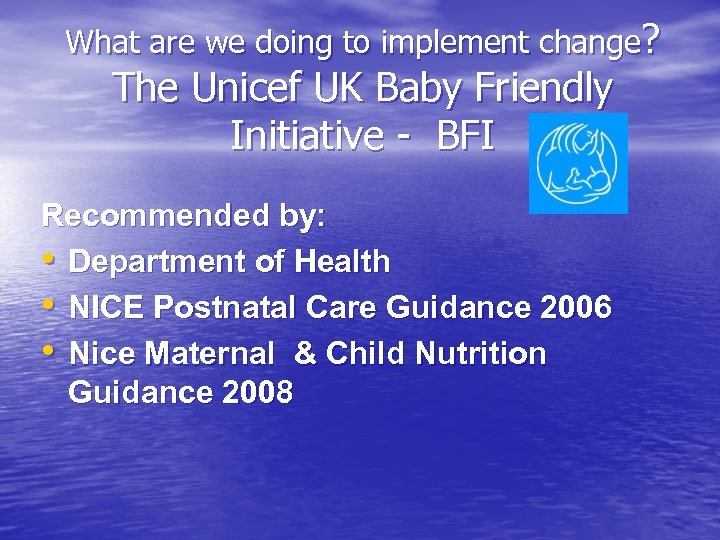 What are we doing to implement change?
The Unicef UK Baby Friendly Initiative - BFI

Recommended by:
• Department of Health
• NICE Postnatal Care Guidance 2006
• Nice Maternal & Child Nutrition Guidance 2008